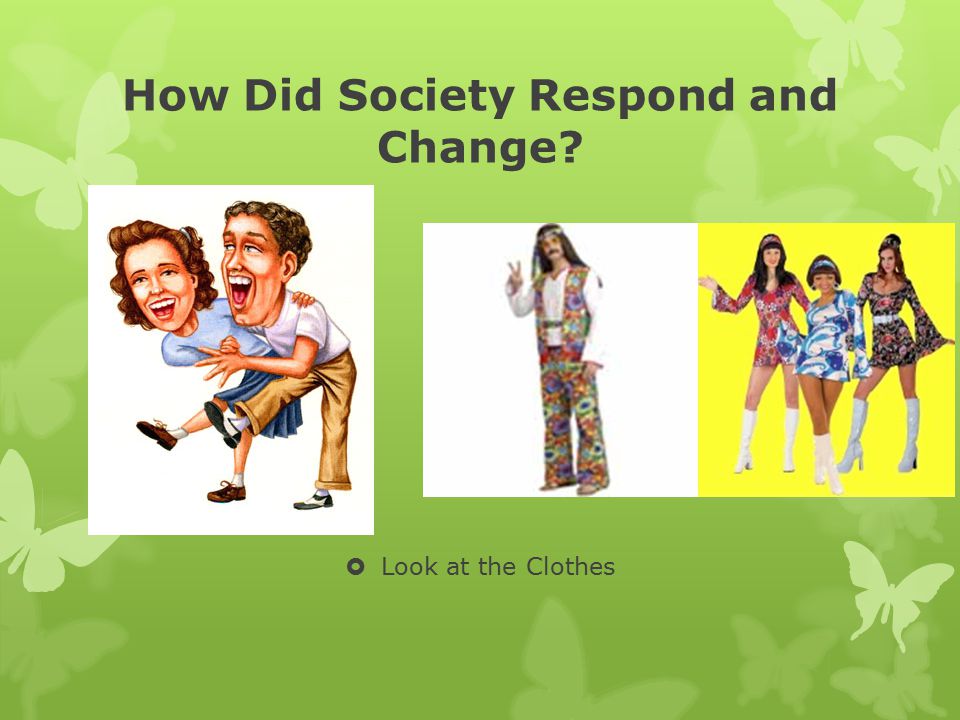 How Did Society Respond and Change?

Look at the Clothes